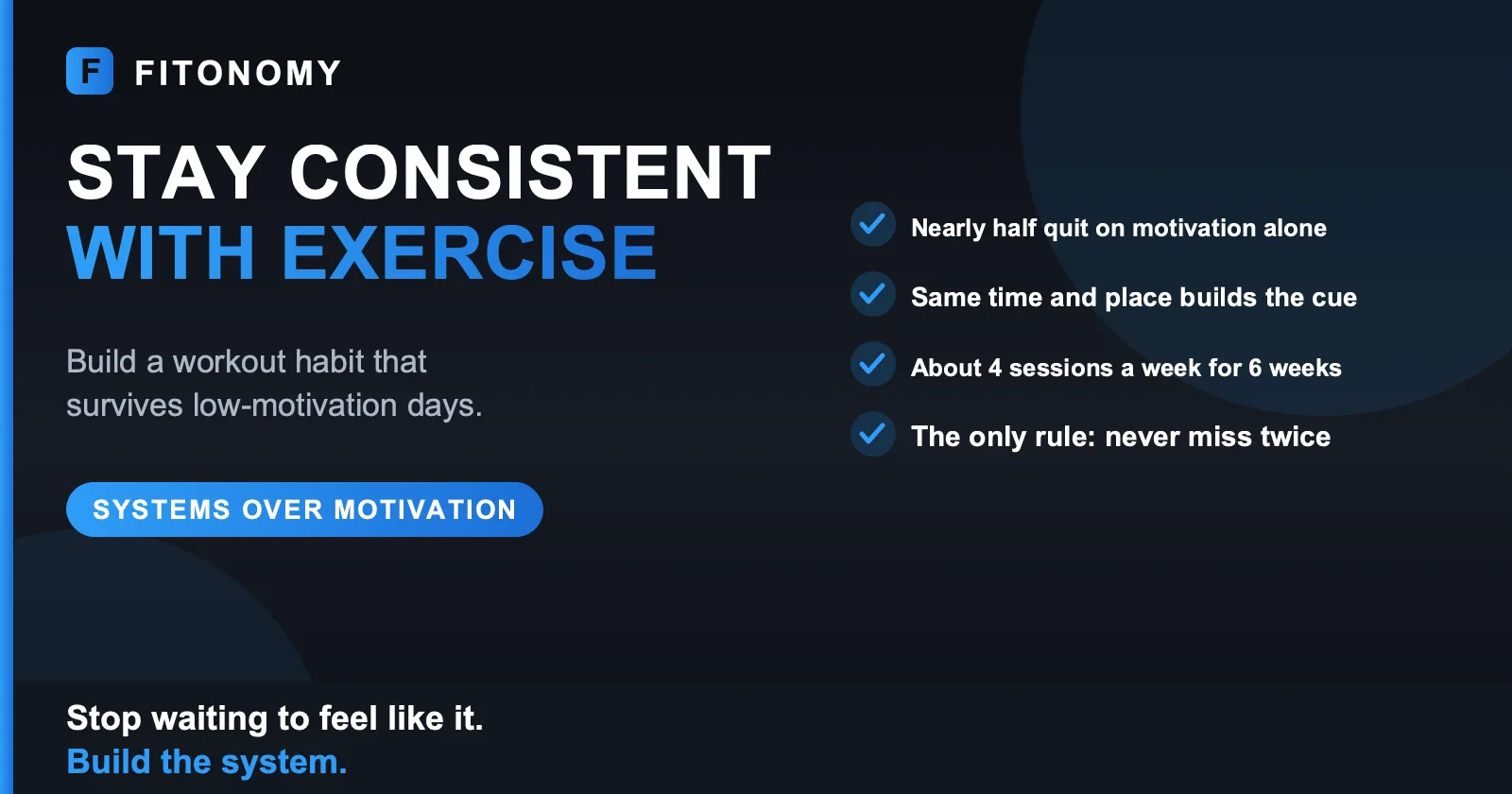 F FITONOMY

STAY CONSISTENT
WITH EXERCISE

Build a workout habit that survives low-motivation days.

SYSTEMS OVER MOTIVATION

Nearly half quit on motivation alone

Same time and place builds the cue

About 4 sessions a week for 6 weeks

The only rule: never miss twice

Stop waiting to feel like it.
Build the system.